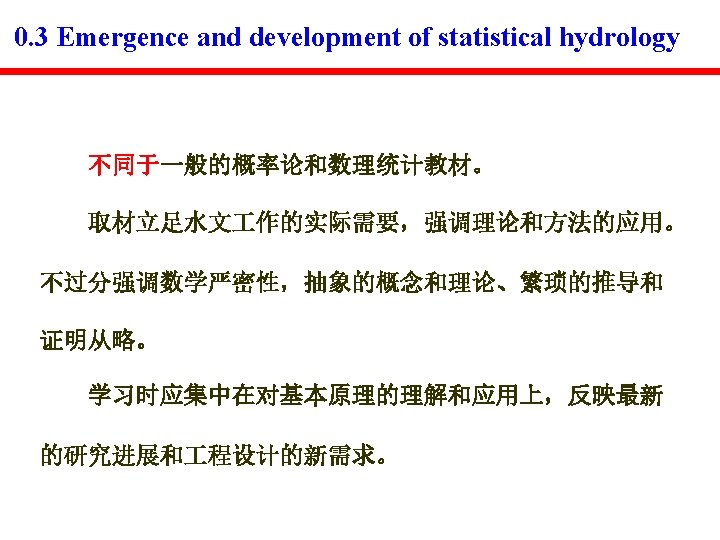 0.3 Emergence and development of statistical hydrology

不同于一般的概率论和数理统计教材。

取材立足水文工作的实际需要，强调理论和方法的应用。不过分强调数学严密性，抽象的概念和理论、繁琐的推导和证明从略。

学习时应集中在对基本原理的理解和应用上，反映最新的研究进展和工程设计的新需求。